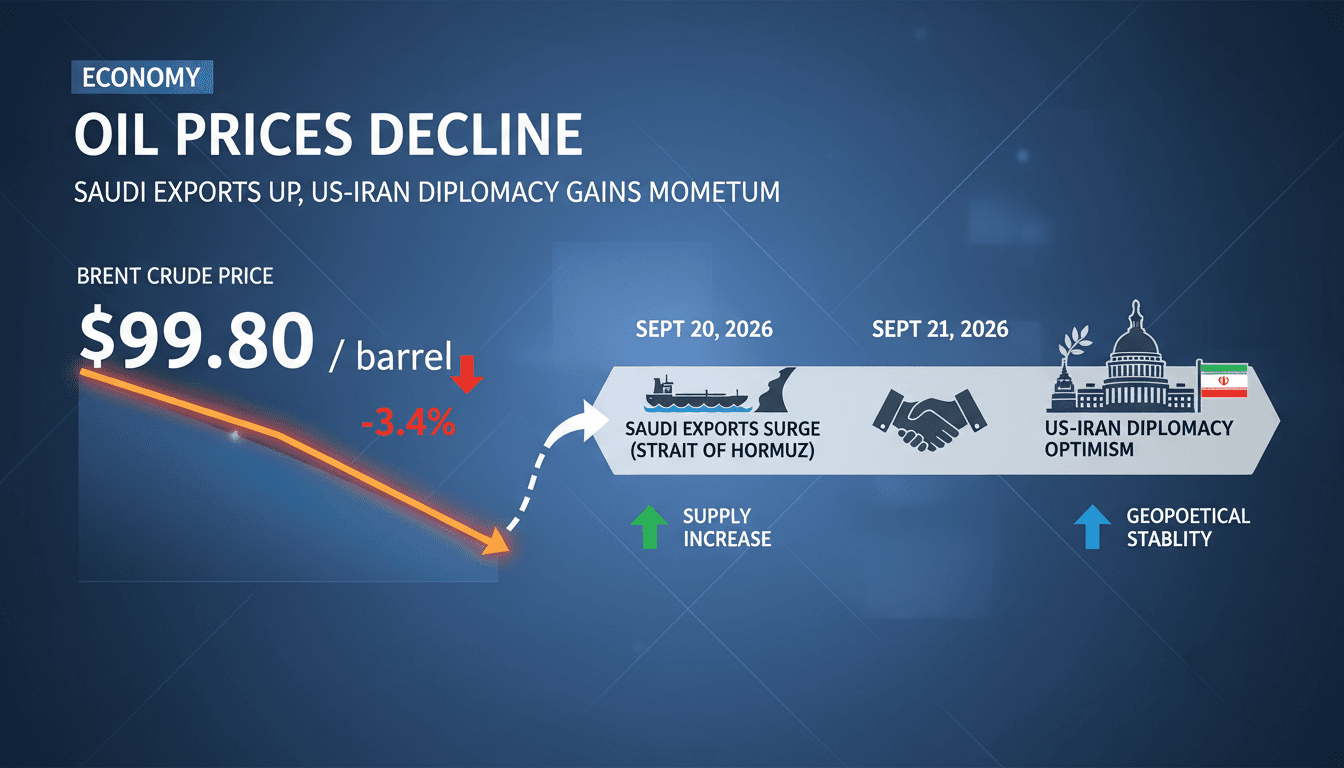 ECONOMY

OIL PRICES DECLINE

SAUDI EXPORTS UP, US-IRAN DIPLOMACY GAINS MOMETUM

BRENT CRUDE PRICE

$99.80 / barrel

-3.4%

SEPT 20, 2026

SEPT 21, 2026

SAUDI EXPORTS SURGE (STRAIT OF HORMUZ)

US-IRAN DIPLOMACY OPTIMISM

SUPPLY INCREASE

GEOPOETICAL STABLITY